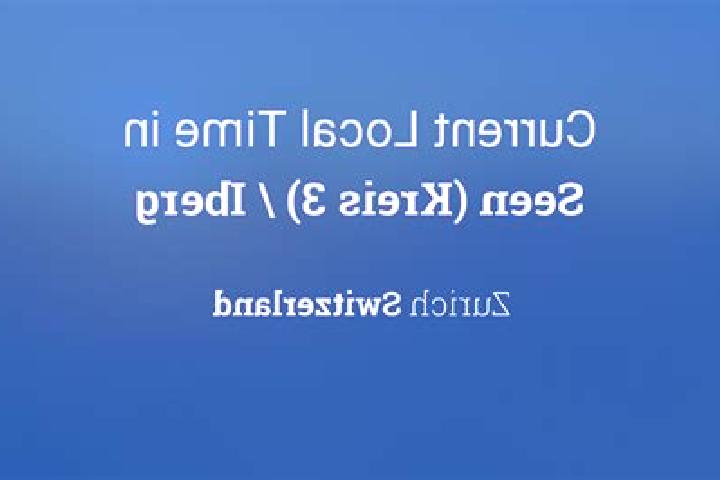 Current Local Time in
Seen (Kreis 3) / Iberg

Zurich Switzerland